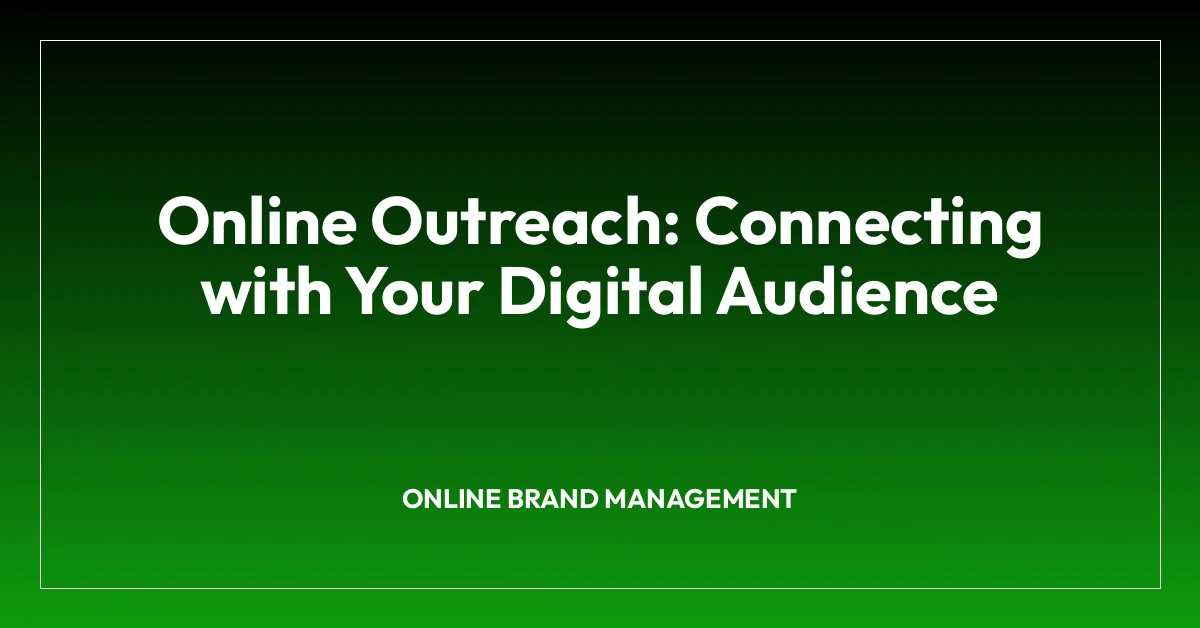 Online Outreach: Connecting with Your Digital Audience

ONLINE BRAND MANAGEMENT